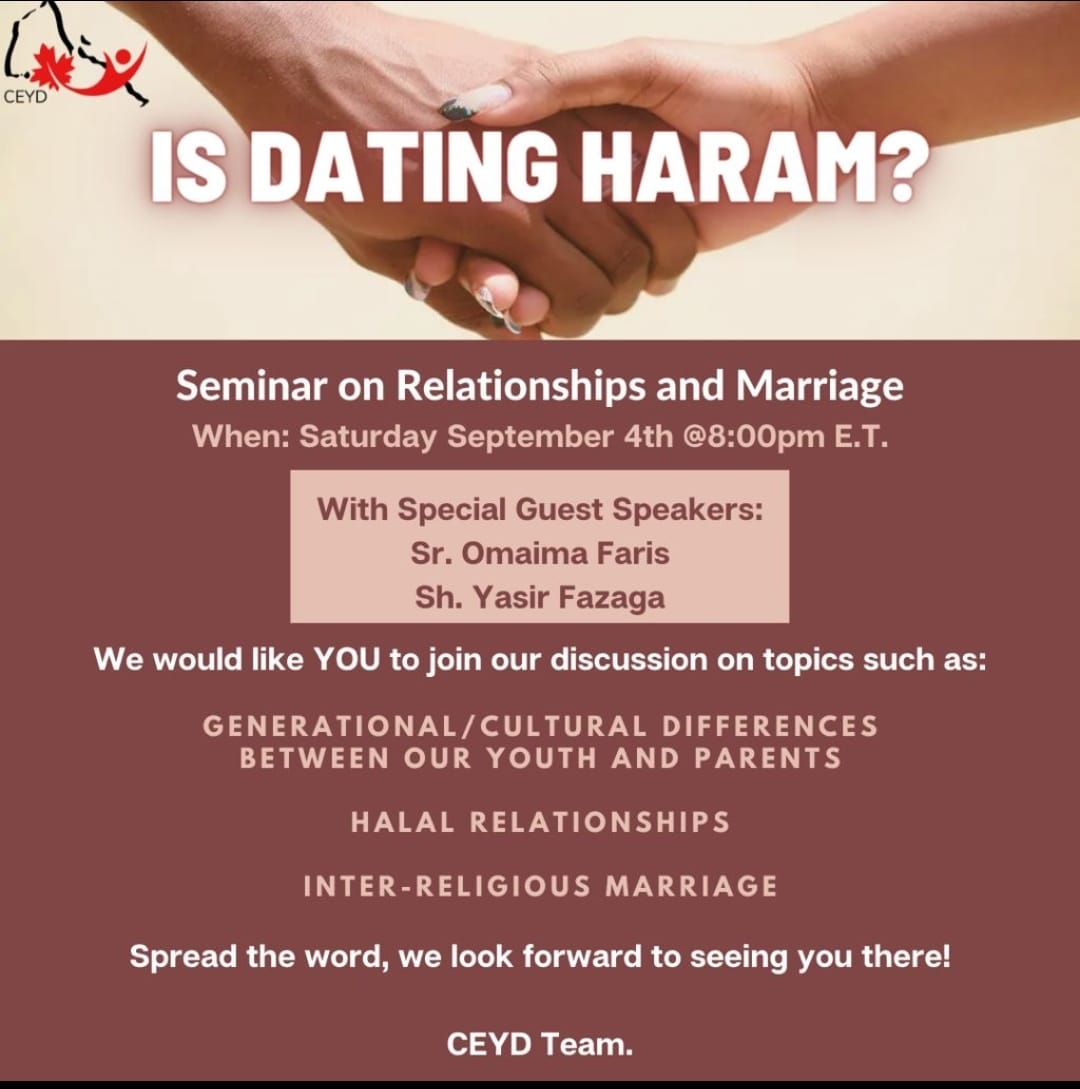 CEYD

IS DATING HARAM?

Seminar on Relationships and Marriage

When: Saturday September 4th @8:00pm E.T.

With Special Guest Speakers:
Sr. Omaima Faris
Sh. Yasir Fazaga

We would like YOU to join our discussion on topics such as:

GENERATIONAL/CULTURAL DIFFERENCES BETWEEN OUR YOUTH AND PARENTS

HALAL RELATIONSHIPS

INTER-RELIGIOUS MARRIAGE

Spread the word, we look forward to seeing you there!

CEYD Team.